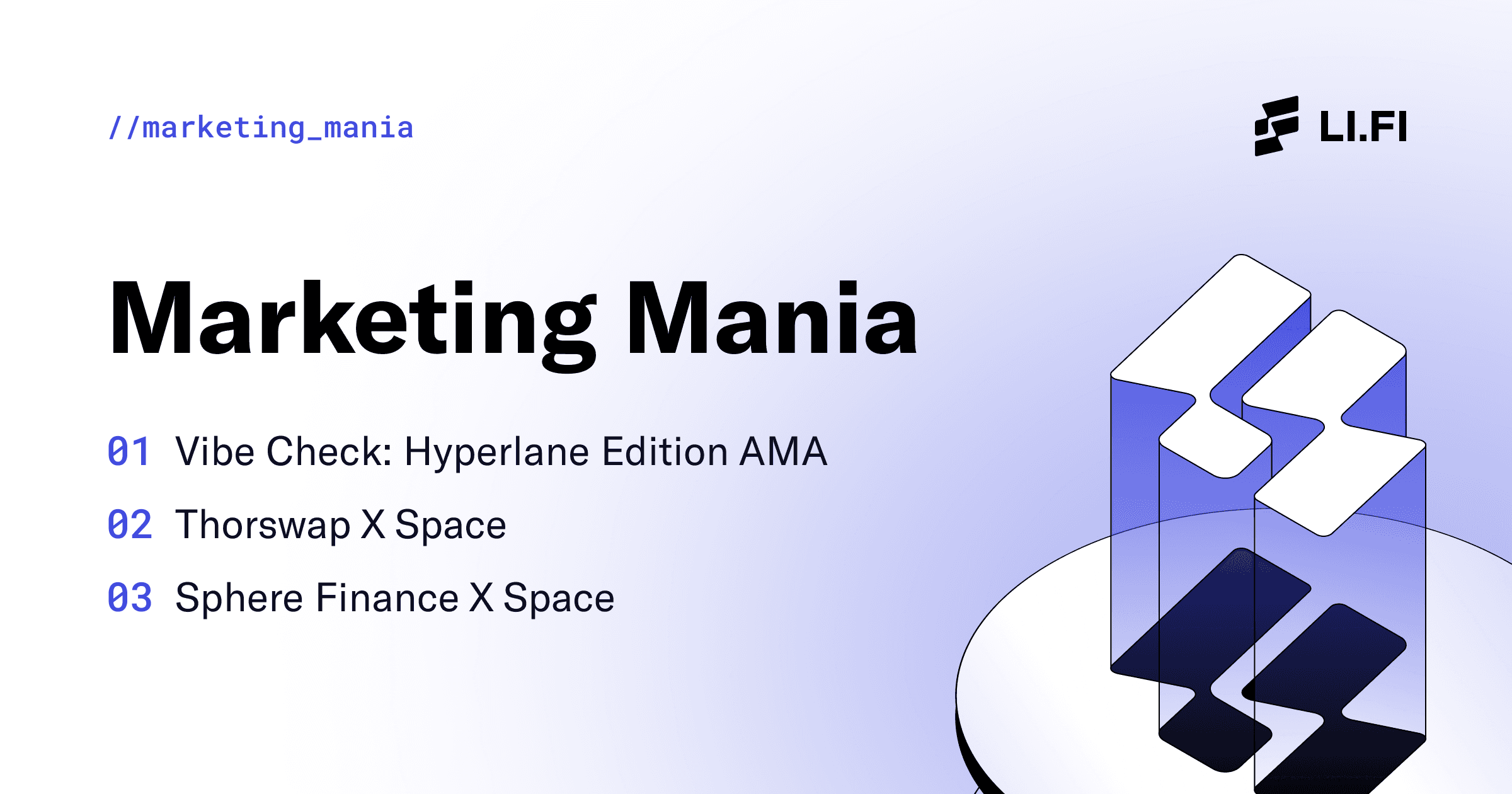 //marketing_mania

LI.FI

Marketing Mania

01 Vibe Check: Hyperlane Edition AMA

02 Thorswap X Space

03 Sphere Finance X Space